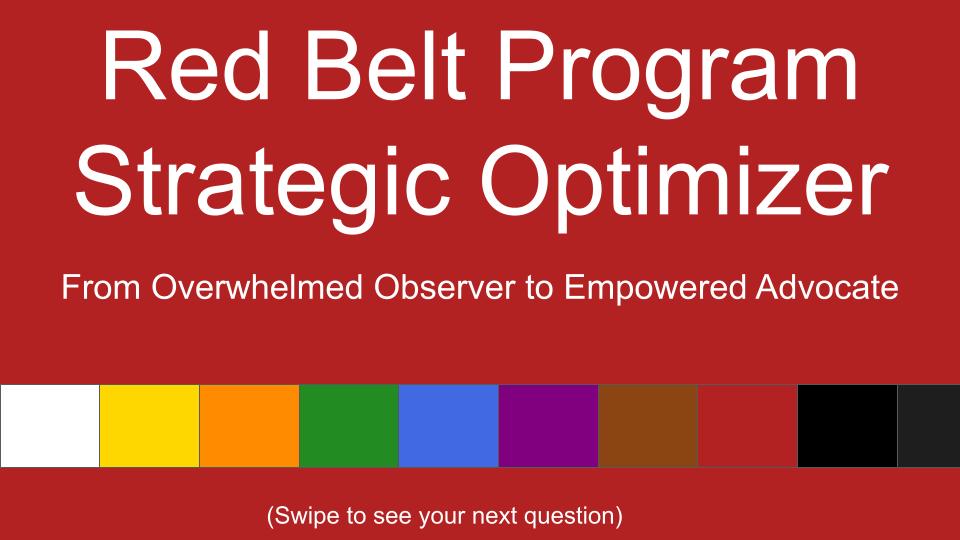 Red Belt Program Strategic Optimizer

From Overwhelmed Observer to Empowered Advocate

(Swipe to see your next question)